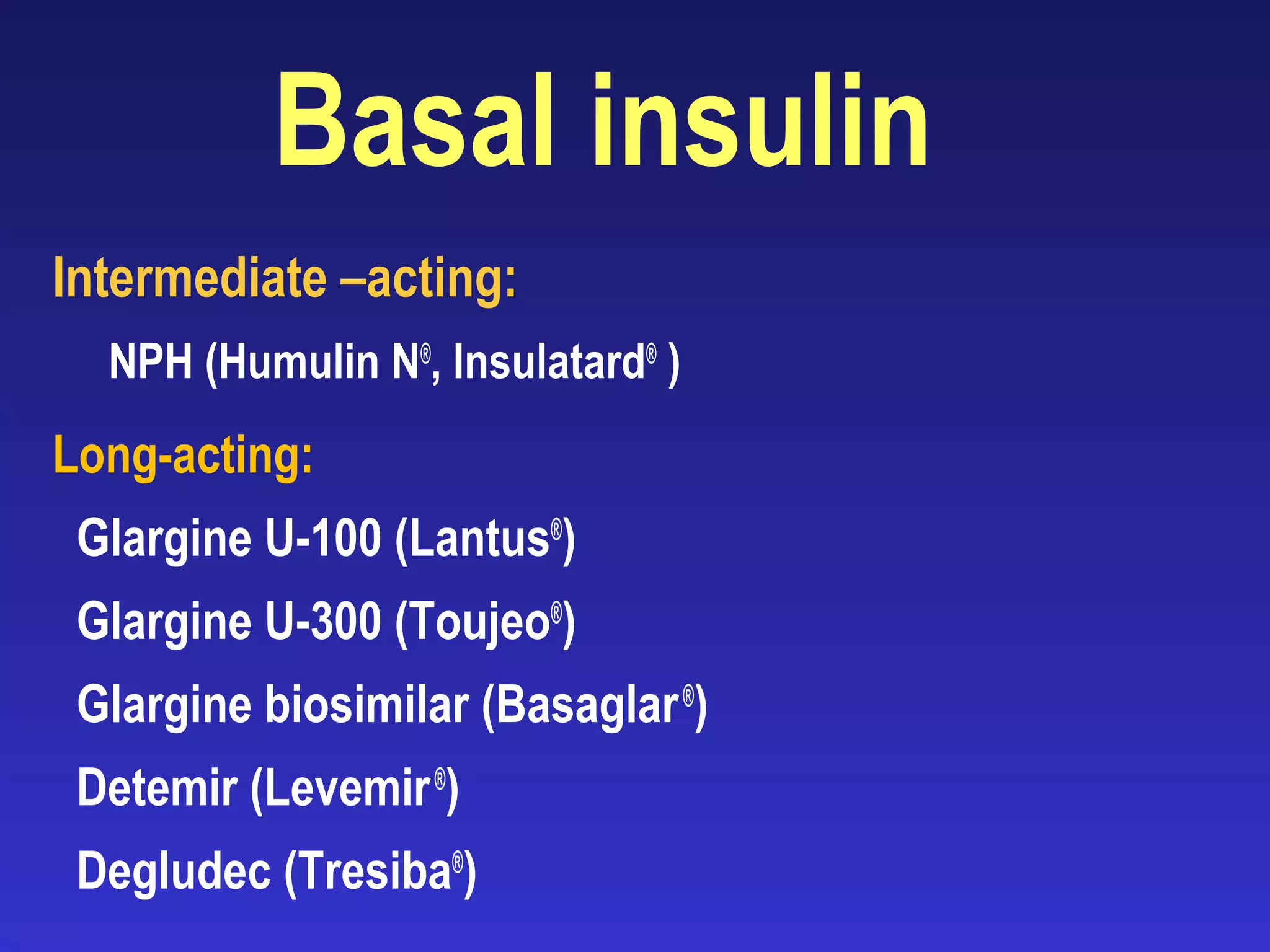 Basal insulin

Intermediate –acting:

NPH (Humulin N®, Insulatard® )

Long-acting:

Glargine U-100 (Lantus®)

Glargine U-300 (Toujeo®)

Glargine biosimilar (Basaglar®)

Detemir (Levemir®)

Degludec (Tresiba®)